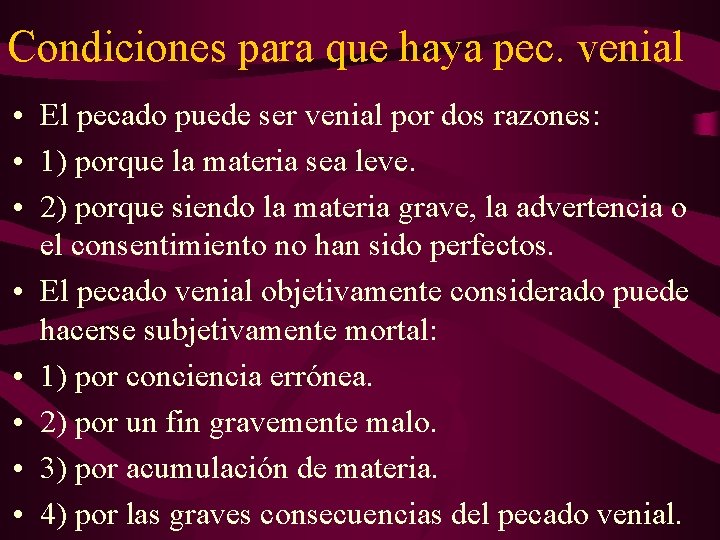 Condiciones para que haya pec. venial

• El pecado puede ser venial por dos razones:
• 1) porque la materia sea leve.
• 2) porque siendo la materia grave, la advertencia o el consentimiento no han sido perfectos.
• El pecado venial objetivamente considerado puede hacerse subjetivamente mortal:
• 1) por conciencia errónea.
• 2) por un fin gravemente malo.
• 3) por acumulación de materia.
• 4) por las graves consecuencias del pecado venial.